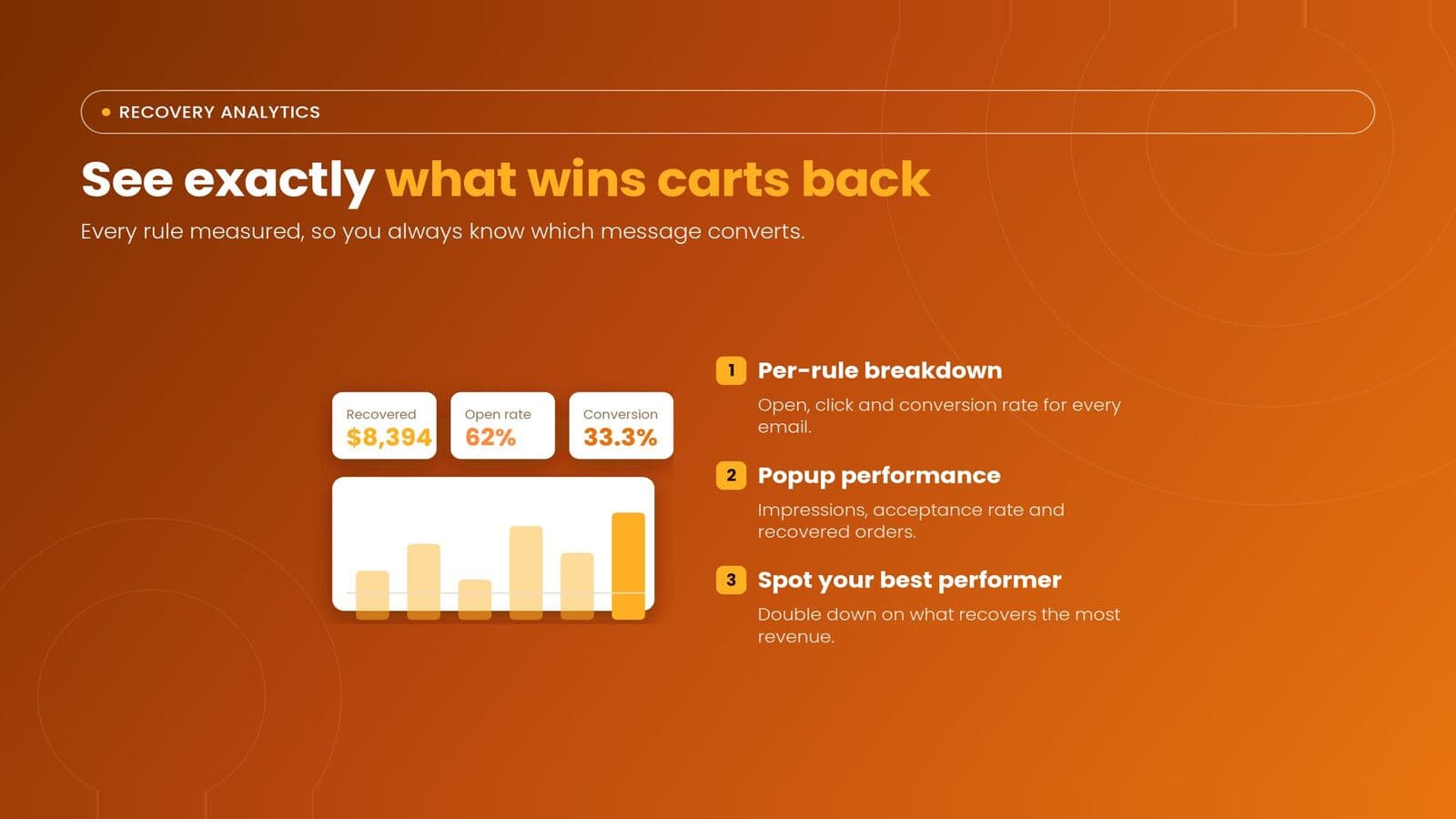 RECOVERY ANALYTICS

See exactly what wins carts back

Every rule measured, so you always know which message converts.

Recovered
$8,394

Open rate
62%

Conversion
33.3%

1 Per-rule breakdown

Open, click and conversion rate for every email.

2 Popup performance

Impressions, acceptance rate and recovered orders.

3 Spot your best performer

Double down on what recovers the most revenue.